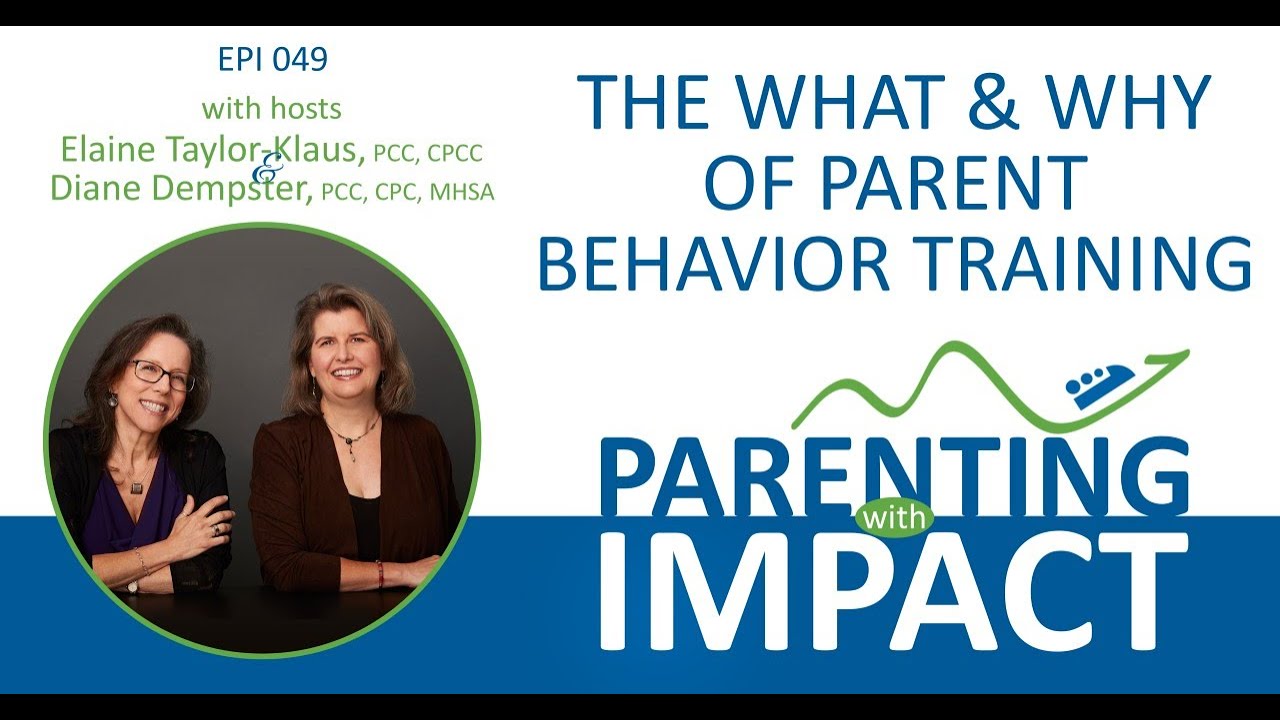 EPI 049

with hosts

Elaine Taylor-Klaus, PCC, CPCC
&
Diane Dempster, PCC, CPC, MHSA

THE WHAT & WHY OF PARENT BEHAVIOR TRAINING

PARENTING with IMPACT